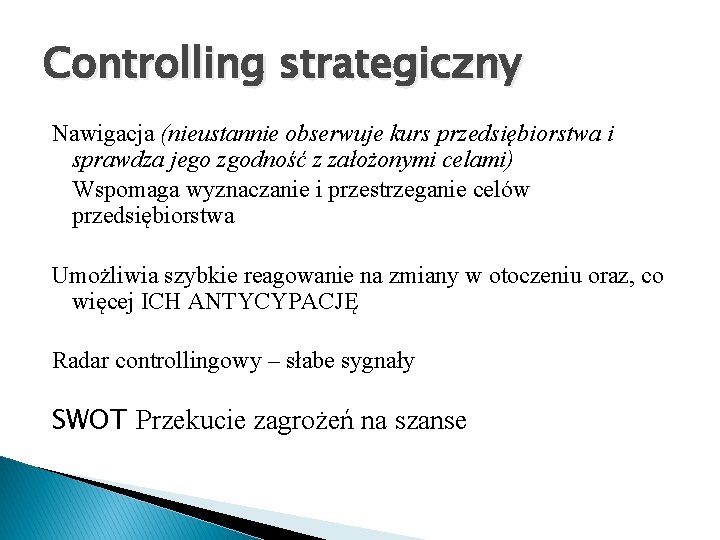 Controlling strategiczny

Nawigacja (nieustannie obserwuje kurs przedsiębiorstwa i sprawdza jego zgodność z założonymi celami)

Wspomaga wyznaczanie i przestrzeganie celów przedsiębiorstwa

Umożliwia szybkie reagowanie na zmiany w otoczeniu oraz, co więcej ICH ANTYCYPACJĘ

Radar controllingowy – słabe sygnały

SWOT Przekucie zagrożeń na szanse